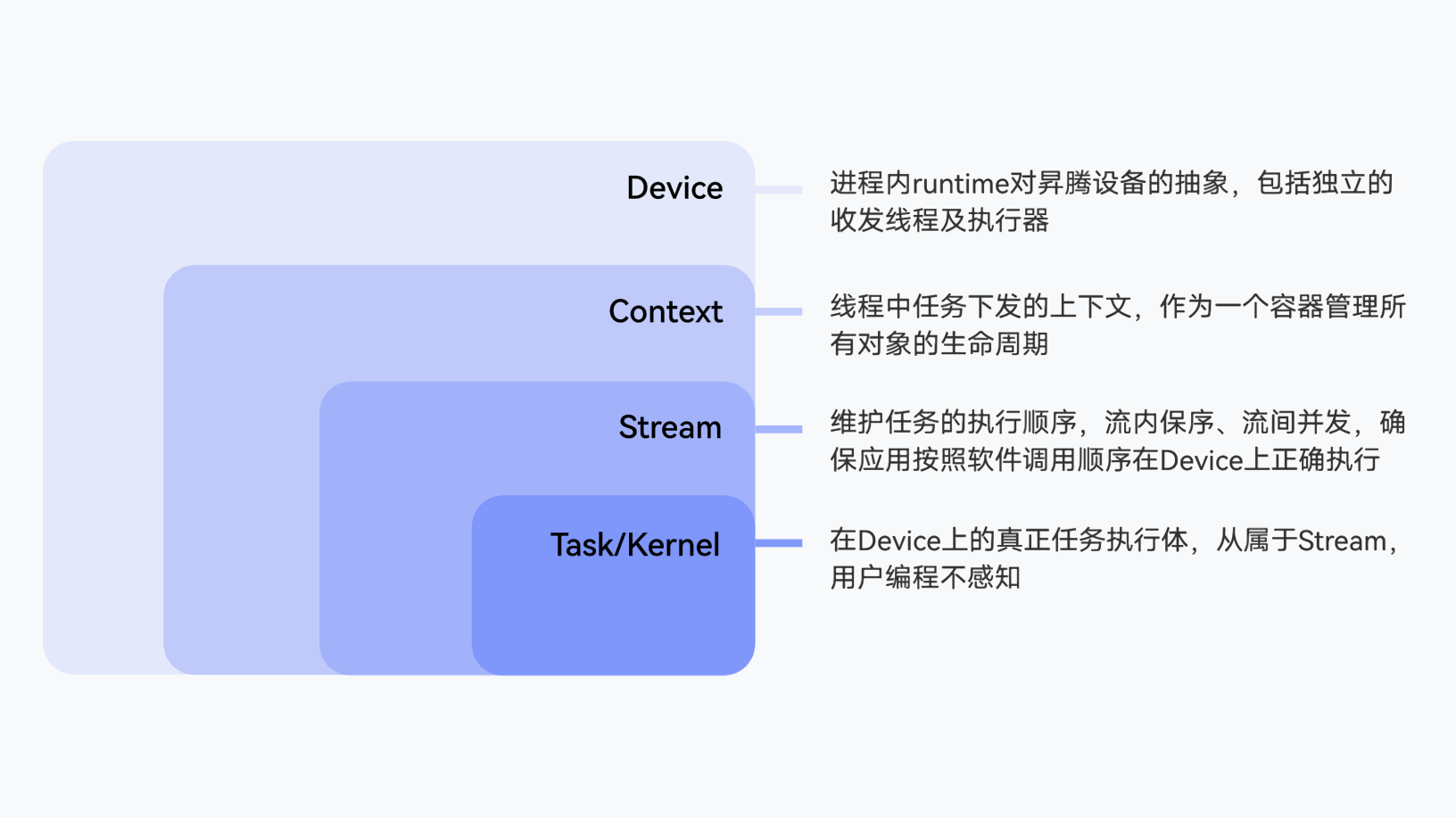 Device

进程内runtime对昇腾设备的抽象，包括独立的收发线程及执行器

Context

线程中任务下发的上下文，作为一个容器管理所有对象的生命周期

Stream

维护任务的执行顺序，流内保序、流间并发，确保应用按照软件调用顺序在Device上正确执行

Task/Kernel

在Device上的真正任务执行体，从属于Stream，用户编程不感知